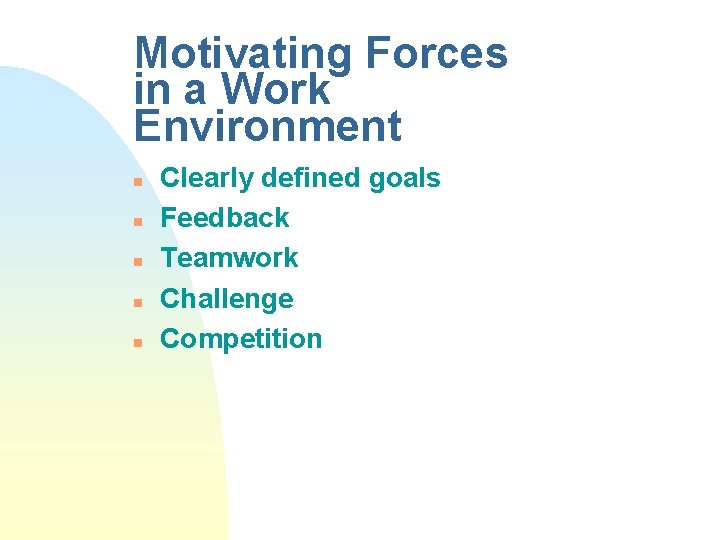 Motivating Forces in a Work Environment

- Clearly defined goals
- Feedback
- Teamwork
- Challenge
- Competition